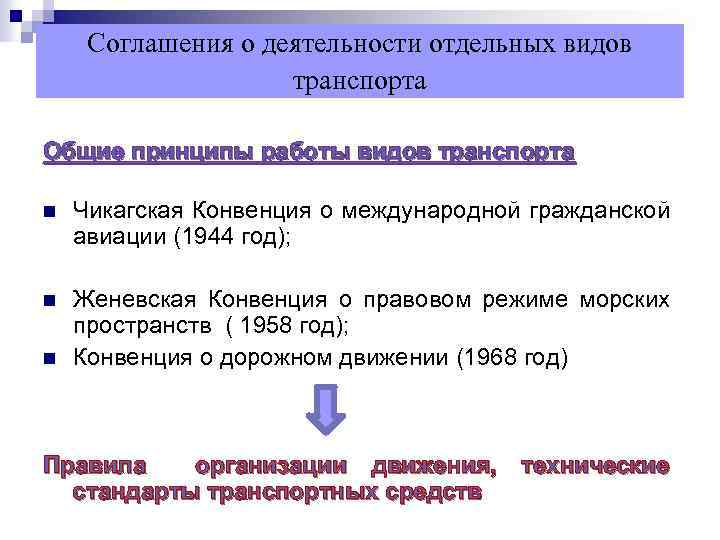 Соглашения о деятельности отдельных видов транспорта

Общие принципы работы видов транспорта

Чикагская Конвенция о международной гражданской авиации (1944 год);

Женевская Конвенция о правовом режиме морских пространств ( 1958 год);

Конвенция о дорожном движении (1968 год)

Правила организации движения, технические стандарты транспортных средств